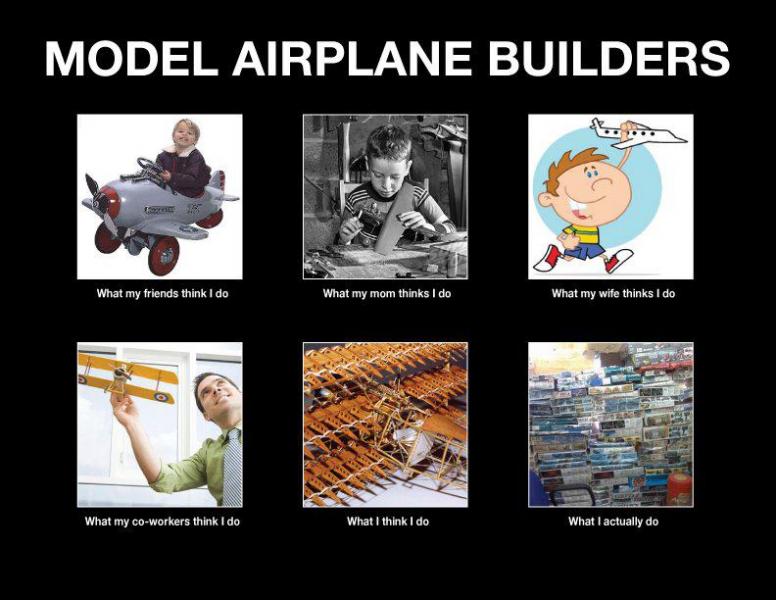 MODEL AIRPLANE BUILDERS

What my friends think I do

What my mom thinks I do

What my wife thinks I do

What my co-workers think I do

What I think I do

What I actually do